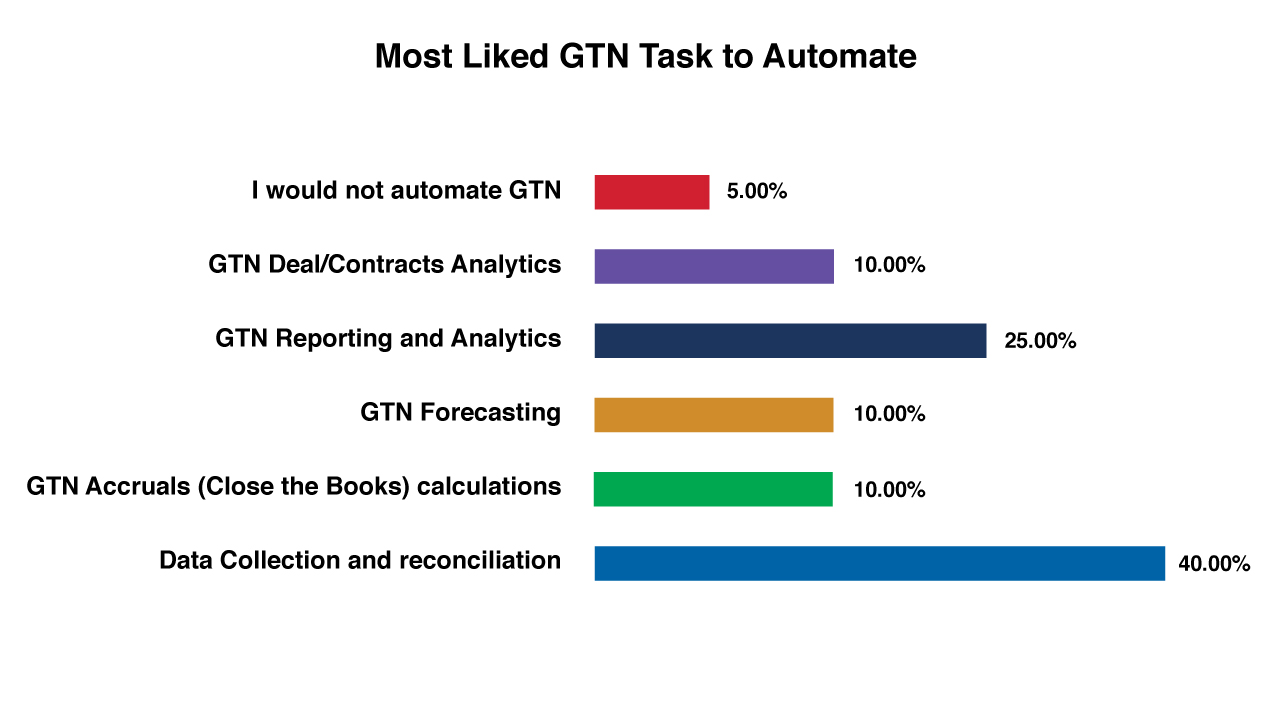 Most Liked GTN Task to Automate

I would not automate GTN 5.00%

GTN Deal/Contracts Analytics 10.00%

GTN Reporting and Analytics 25.00%

GTN Forecasting 10.00%

GTN Accruals (Close the Books) calculations 10.00%

Data Collection and reconciliation 40.00%